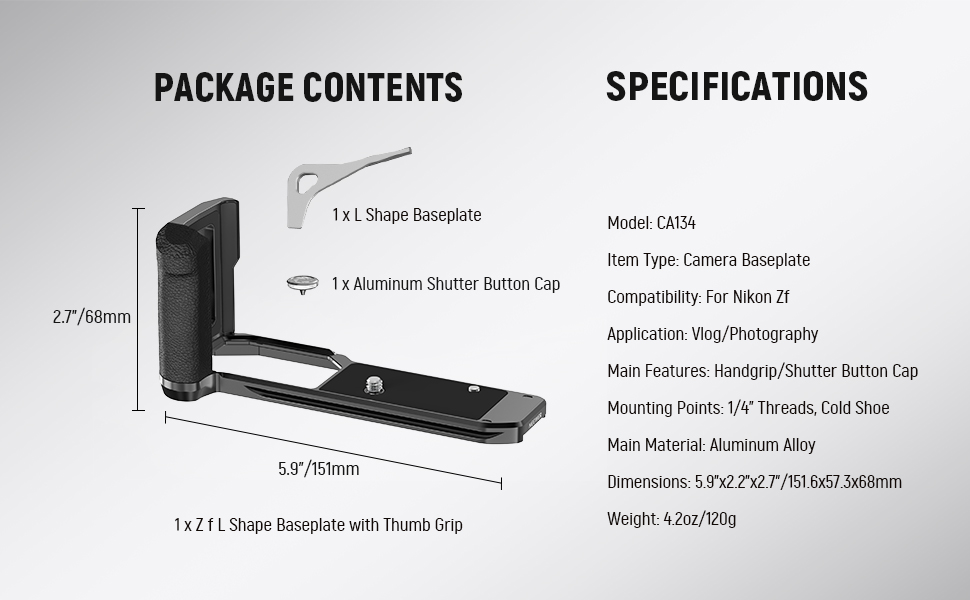 PACKAGE CONTENTS

1 x L Shape Baseplate

1 x Aluminum Shutter Button Cap

2.7"/68mm

5.9"/151mm

1 x Z f L Shape Baseplate with Thumb Grip

SPECIFICATIONS

Model: CA134

Item Type: Camera Baseplate

Compatibility: For Nikon Zf

Application: Vlog/Photography

Main Features: Handgrip/Shutter Button Cap

Mounting Points: 1/4" Threads, Cold Shoe

Main Material: Aluminum Alloy

Dimensions: 5.9"x2.2"x2.7"/151.6x57.3x68mm

Weight: 4.2oz/120g